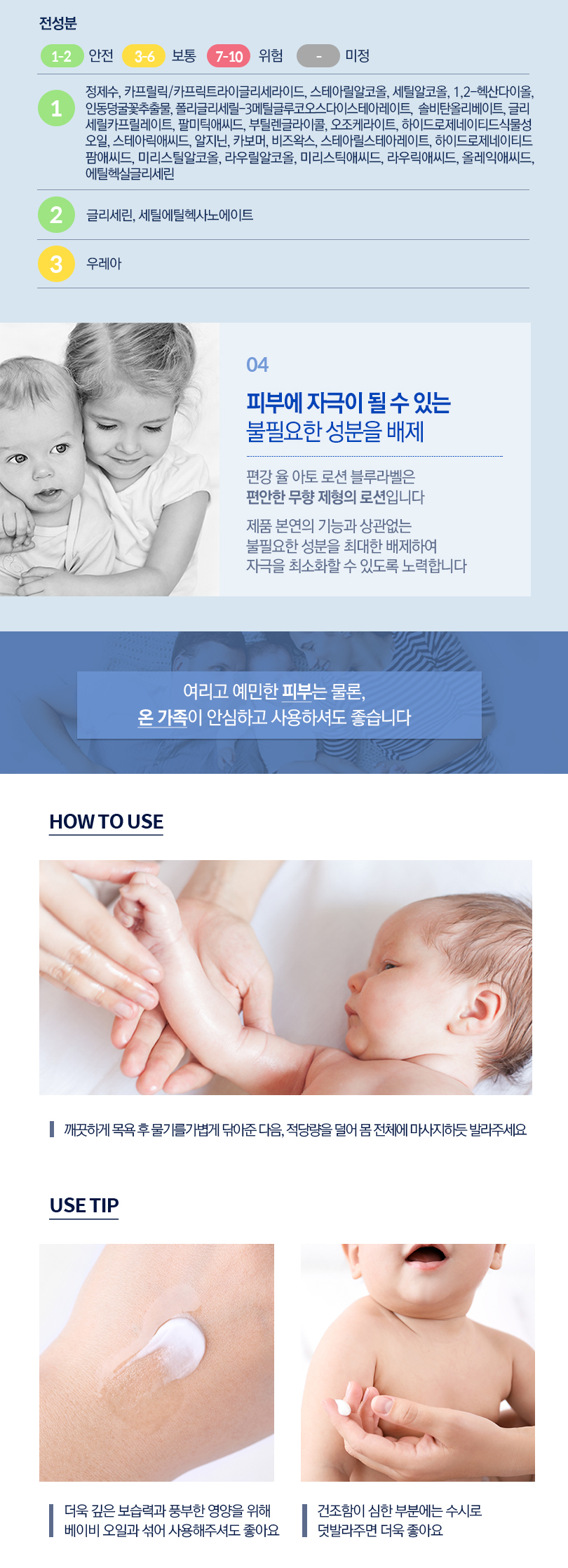 전성분

1-2 안전 3-6 보통 7-10 위험 - 미정

1 정제수, 카프릴릭/카프릭트라이글리세라이드, 스테아릴알코올, 세틸알코올, 1,2-헥산다이올, 인동덩굴꽃추출물, 폴리글리세릴-3메틸글루코오스다이스테아레이트, 솔비탄올리베이트, 글리세릴카프릴레이트, 팔미틱애씨드, 부틸렌글라이콜, 오조케라이트, 하이드로제네이티드식물성오일, 스테아릭애씨드, 알지닌, 카보머, 비즈왁스, 스테아릴스테아레이트, 하이드로제네이티드팜애씨드, 미리스틸알코올, 라우릴알코올, 미리스틱애씨드, 라우릭애씨드, 올레익애씨드, 에틸헥실글리세린

2 글리세린, 세틸에틸헥사노에이트

3 우레아

04

피부에 자극이 될 수 있는 불필요한 성분을 배제

편강 율 아토 로션 블루라벨은 편안한 무향 제형의 로션입니다

제품 본연의 기능과 상관없는 불필요한 성분을 최대한 배제하여 자극을 최소화할 수 있도록 노력합니다

여리고 예민한 피부는 물론, 온 가족이 안심하고 사용하셔도 좋습니다

HOW TO USE

깨끗하게 목욕 후 물기를 가볍게 닦아준 다음, 적당량을 덜어 몸 전체에 마사지하듯 발라주세요

USE TIP

더욱 깊은 보습력과 풍부한 영양을 위해 베이비 오일과 섞어 사용해주셔도 좋아요

건조함이 심한 부분에는 수시로 덧발라주면 더욱 좋아요